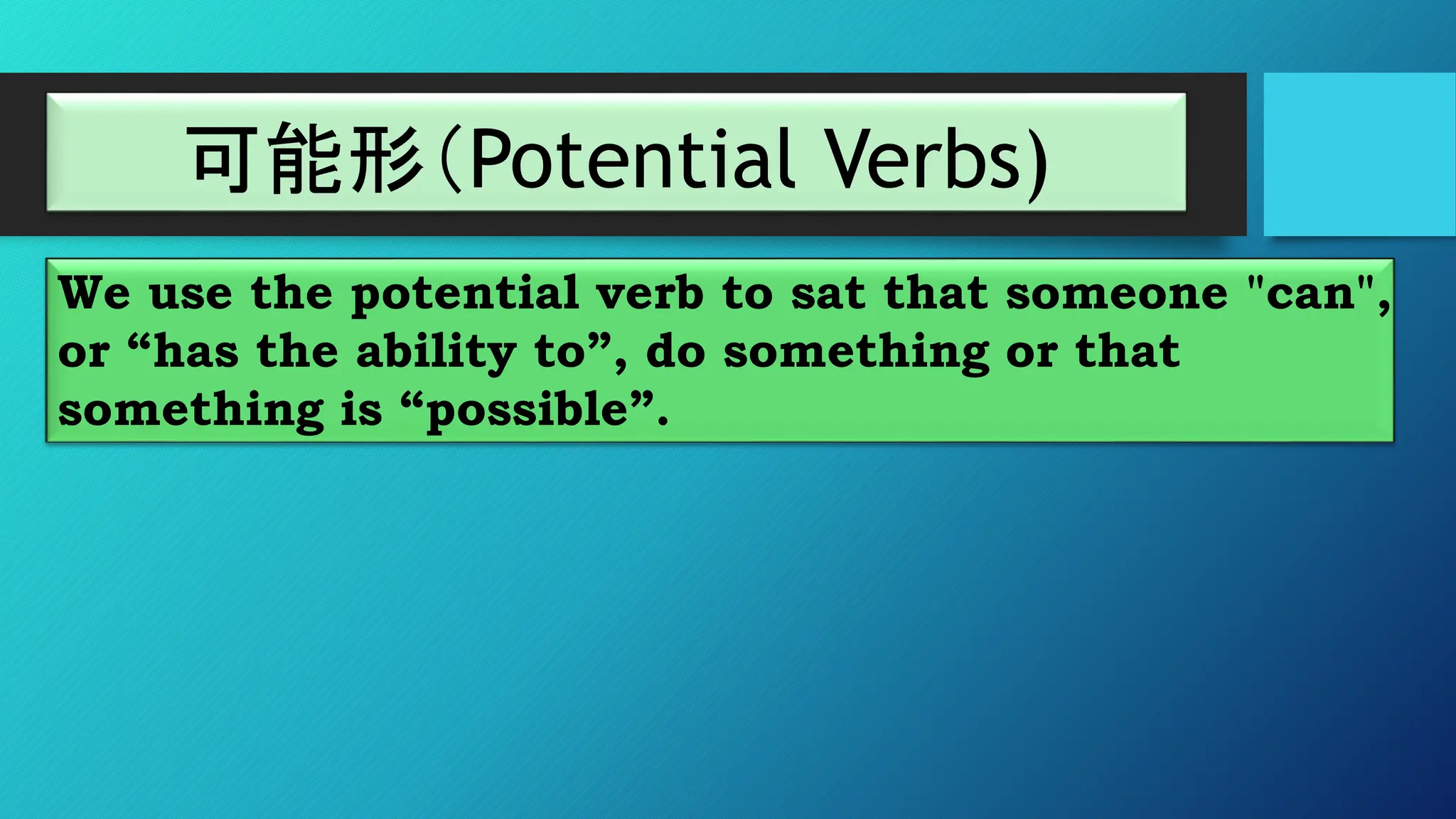 可能形(Potential Verbs)

We use the potential verb to sat that someone "can", or “has the ability to”, do something or that something is “possible”.